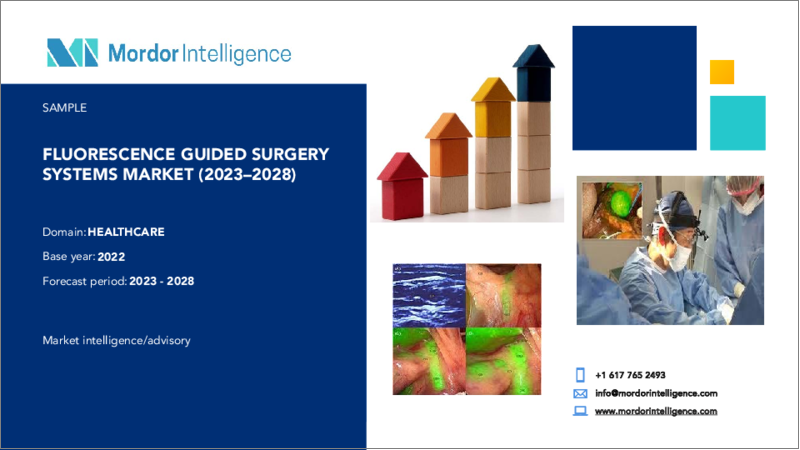 Mordor Intelligence

SAMPLE

FLUORESCENCE GUIDED SURGERY SYSTEMS MARKET (2023–2028)

Domain: HEALTHCARE

Base year: 2022

Forecast period: 2023 - 2028

Market intelligence/advisory

+1 617 765 2493

info@mordorintelligence.com

www.mordorintelligence.com